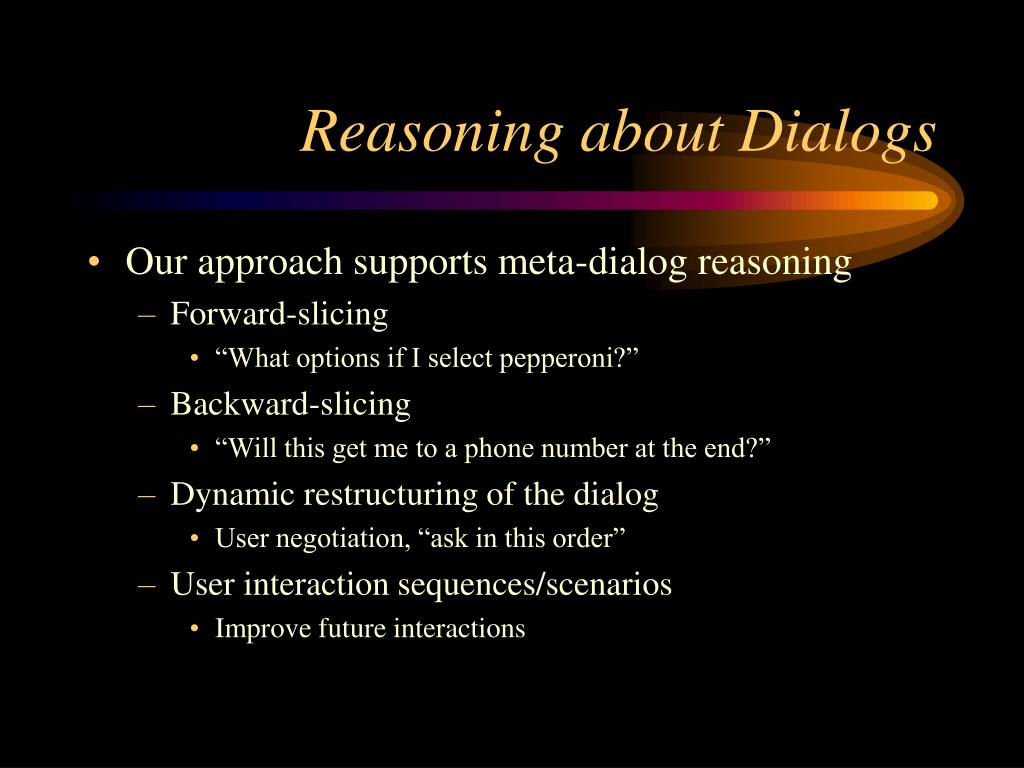 Reasoning about Dialogs

• Our approach supports meta-dialog reasoning
– Forward-slicing
• “What options if I select pepperoni?”
– Backward-slicing
• “Will this get me to a phone number at the end?”
– Dynamic restructuring of the dialog
• User negotiation, “ask in this order”
– User interaction sequences/scenarios
• Improve future interactions